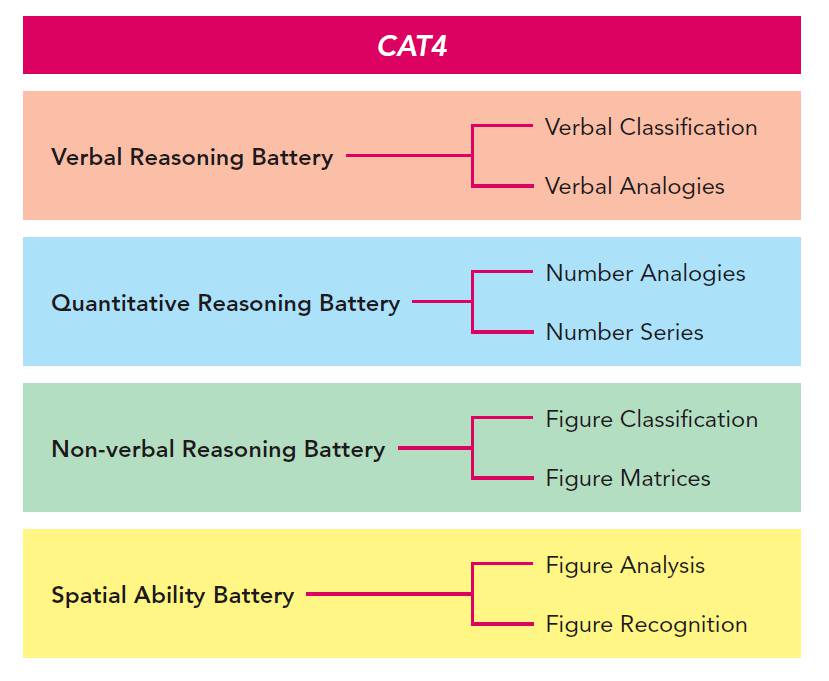 CAT4

Verbal Reasoning Battery
Verbal Classification
Verbal Analogies

Quantitative Reasoning Battery
Number Analogies
Number Series

Non-verbal Reasoning Battery
Figure Classification
Figure Matrices

Spatial Ability Battery
Figure Analysis
Figure Recognition